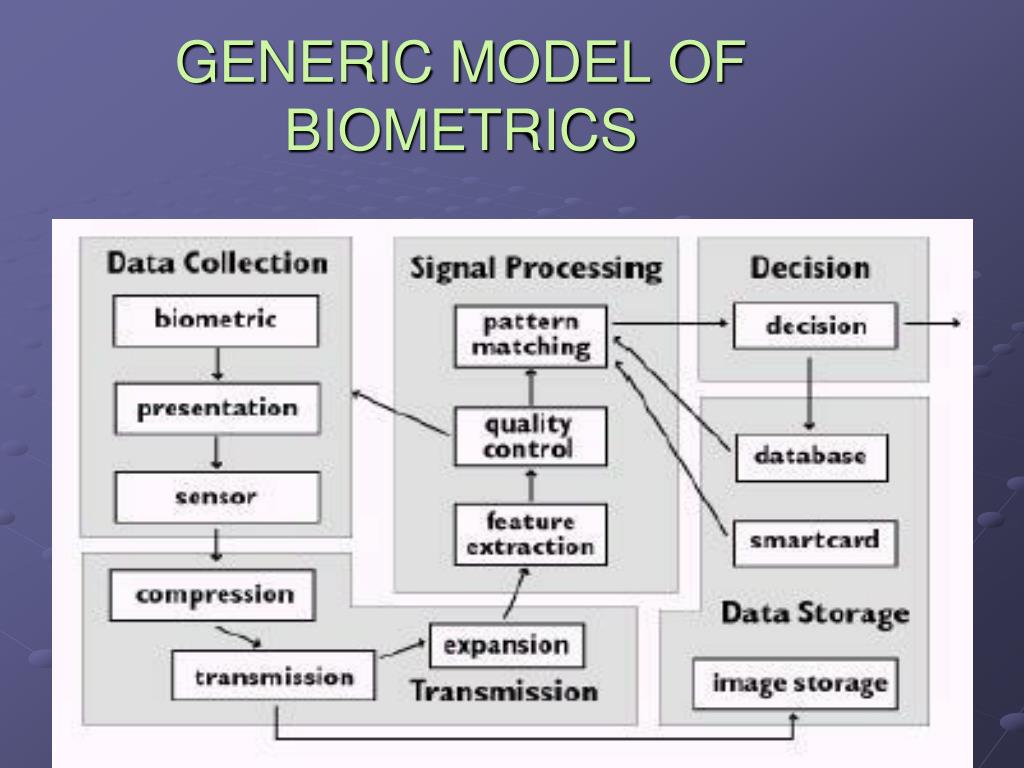 GENERIC MODEL OF BIOMETRICS

Data Collection
biometric
presentation
sensor

Signal Processing
pattern matching
quality control
feature extraction

Decision
decision

database
smartcard
Data Storage
image storage

compression
transmission
expansion
Transmission